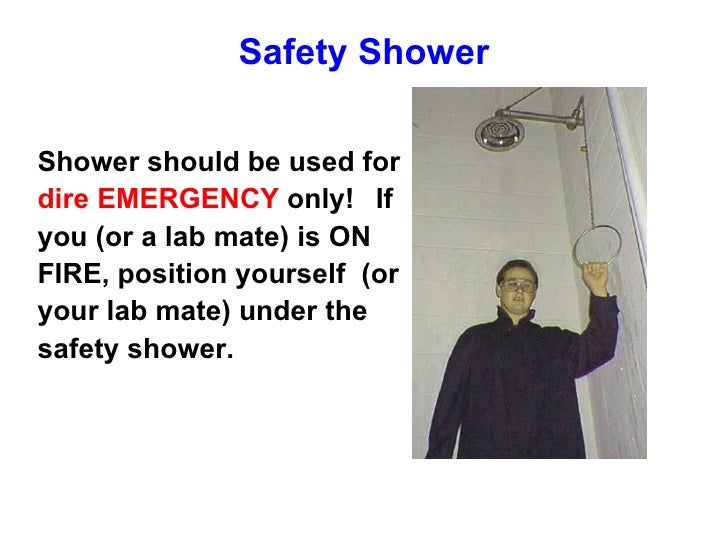 Safety Shower

Shower should be used for dire EMERGENCY only! If you (or a lab mate) is ON FIRE, position yourself (or your lab mate) under the safety shower.